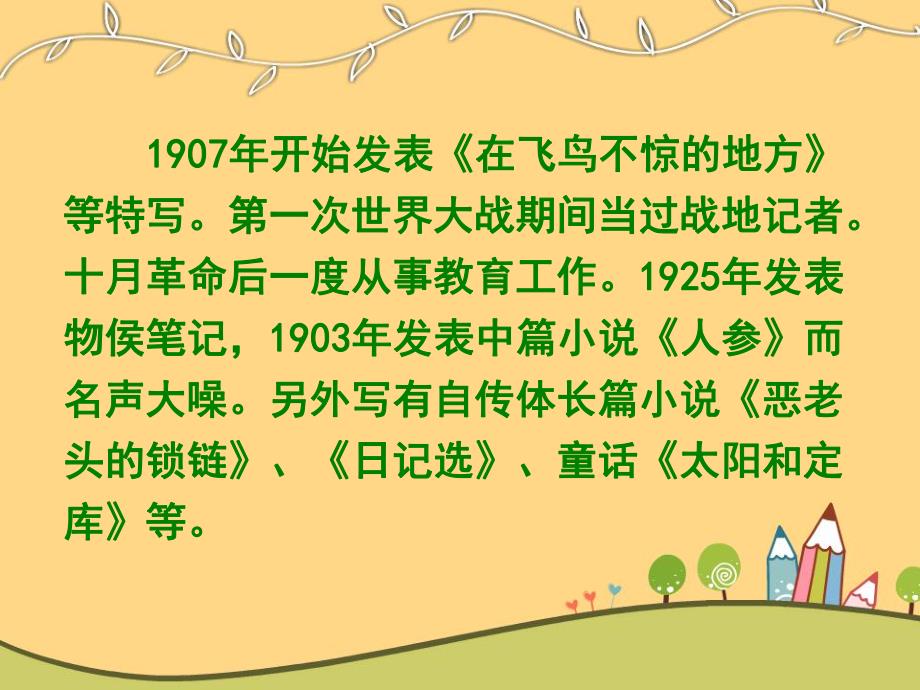 1907年开始发表《在飞鸟不惊的地方》等特写。第一次世界大战期间当过战地记者。十月革命后一度从事教育工作。1925年发表物侯笔记，1903年发表中篇小说《人参》而名声大噪。另外写有自传体长篇小说《恶老头的锁链》、《日记选》、童话《太阳和定库》等。